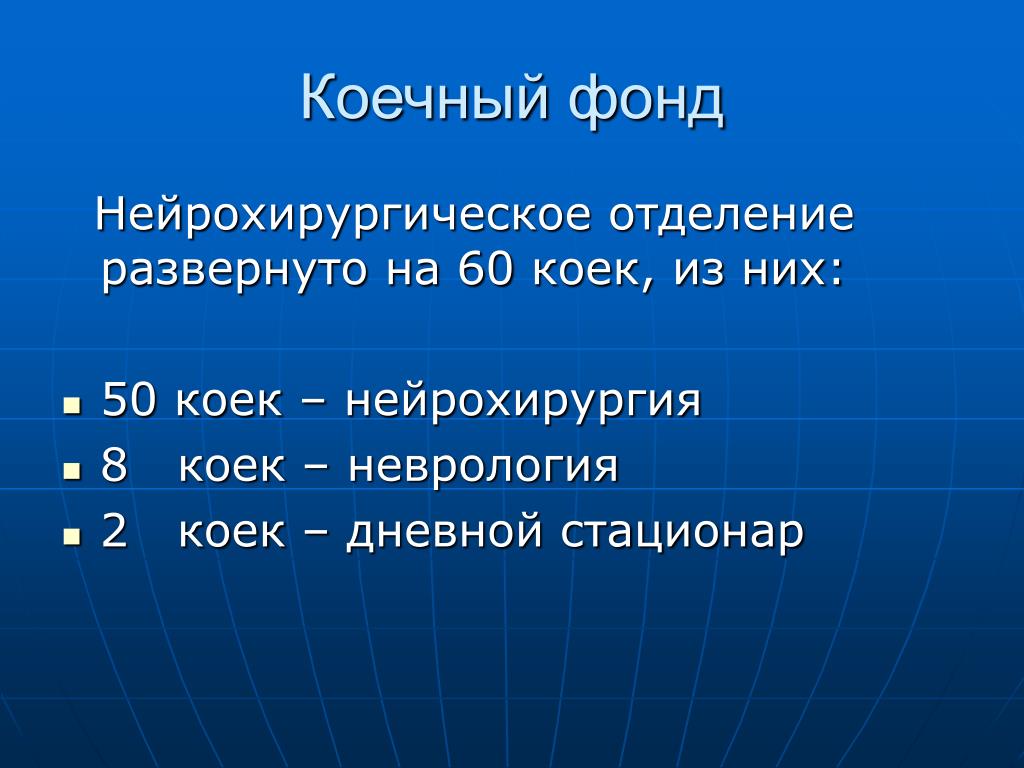 Коечный фонд

Нейрохирургическое отделение развернуто на 60 коек, из них:

- 50 коек – нейрохирургия
- 8 коек – неврология
- 2 коек – дневной стационар